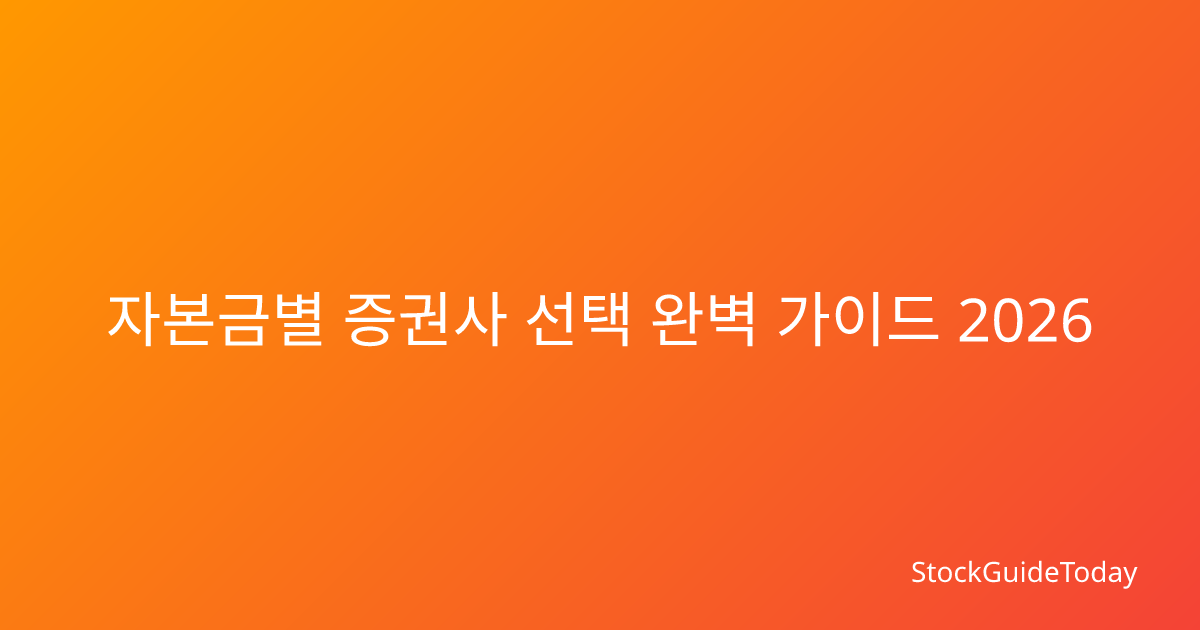 자본금별 증권사 선택 완벽 가이드 2026

StockGuideToday